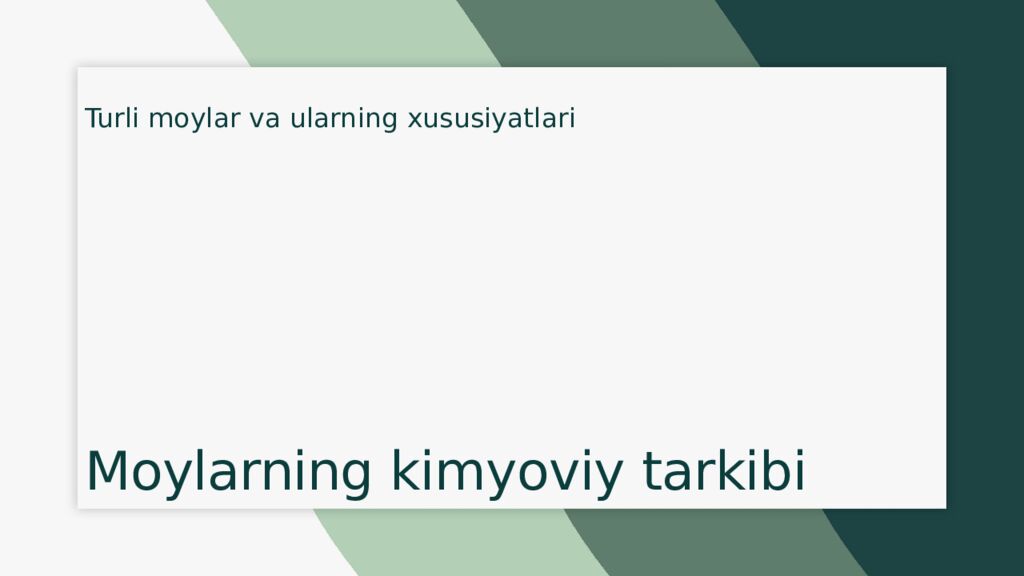 Turli moylar va ularning xususiyatlari

Moylarning kimyoviy tarkibi